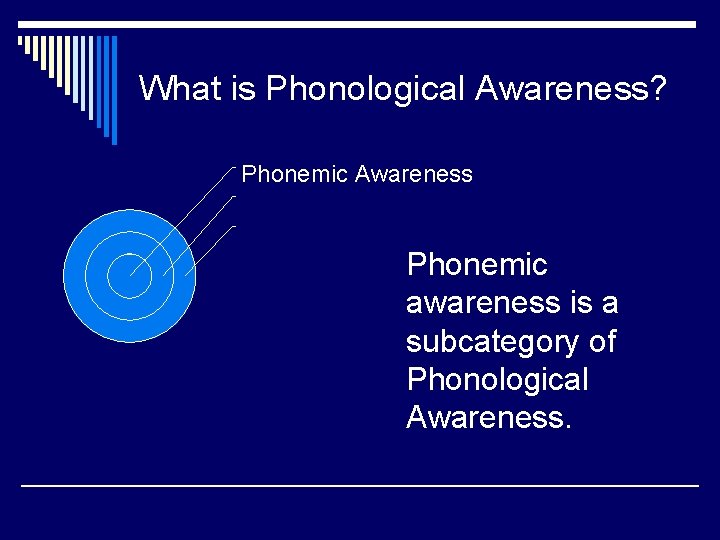 What is Phonological Awareness?

Phonemic Awareness

Phonemic awareness is a subcategory of Phonological Awareness.